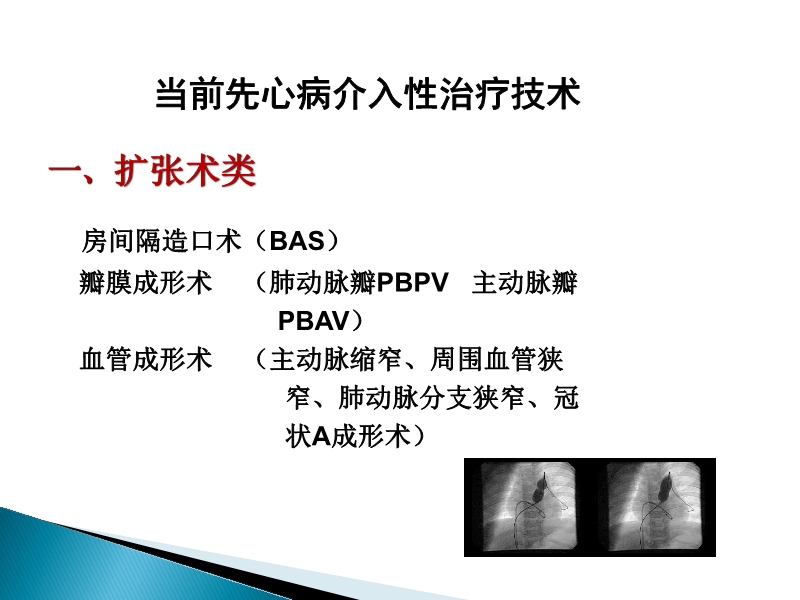 当前先心病介入性治疗技术

一、扩张术类

房间隔造口术（BAS）

瓣膜成形术　（肺动脉瓣PBPV　主动脉瓣PBAV）

血管成形术　（主动脉缩窄、周围血管狭窄、肺动脉分支狭窄、冠状A成形术）